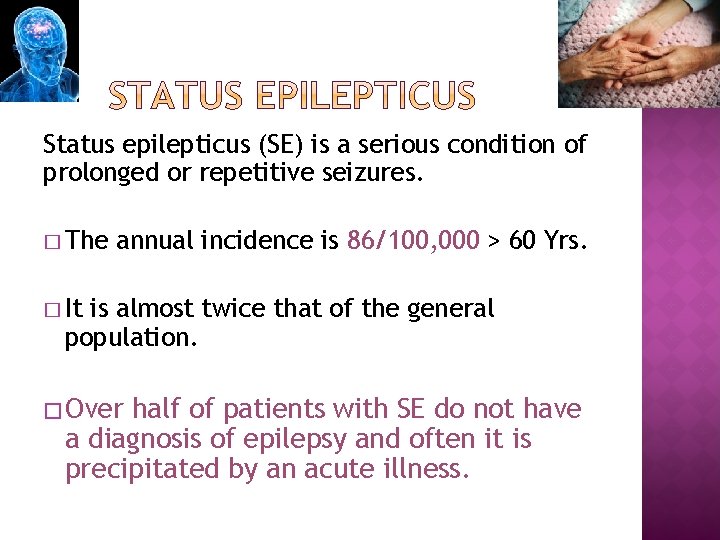 STATUS EPILEPTICUS

Status epilepticus (SE) is a serious condition of prolonged or repetitive seizures.

□ The annual incidence is 86/100,000 > 60 Yrs.

□ It is almost twice that of the general population.

□ Over half of patients with SE do not have a diagnosis of epilepsy and often it is precipitated by an acute illness.